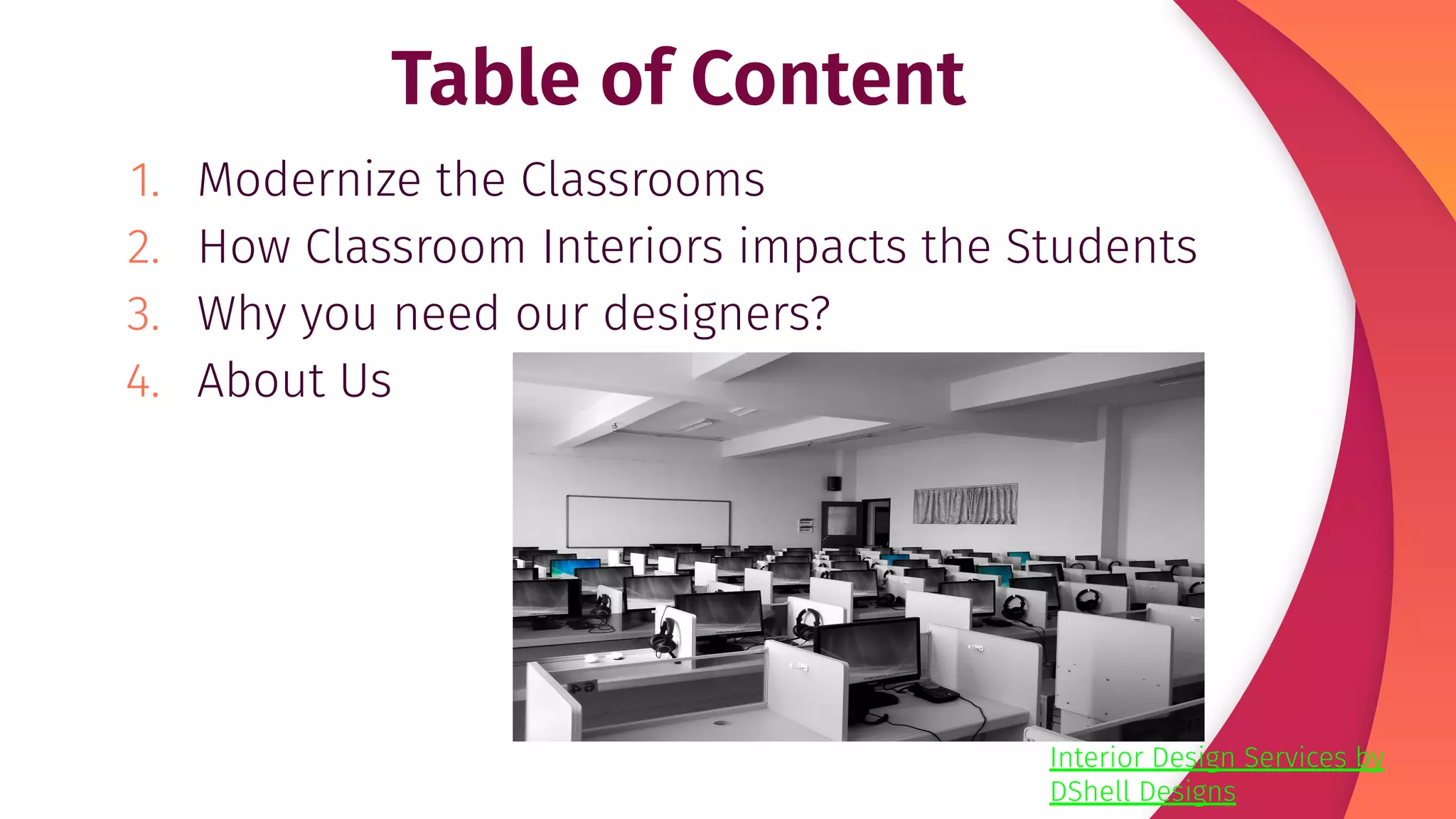 Table of Content

1. Modernize the Classrooms
2. How Classroom Interiors impacts the Students
3. Why you need our designers?
4. About Us

Interior Design Services by DShell Designs